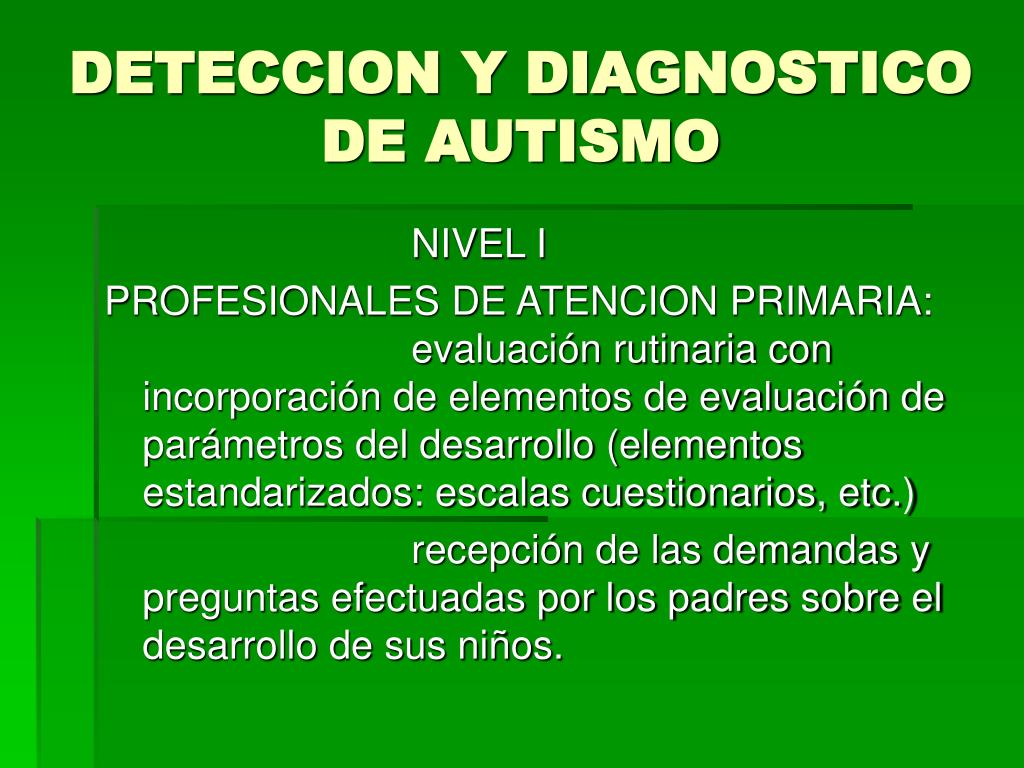 DETECCION Y DIAGNOSTICO DE AUTISMO

NIVEL I

PROFESIONALES DE ATENCION PRIMARIA:

evaluación rutinaria con incorporación de elementos de evaluación de parámetros del desarrollo (elementos estandarizados: escalas cuestionarios, etc.)

recepción de las demandas y preguntas efectuadas por los padres sobre el desarrollo de sus niños.